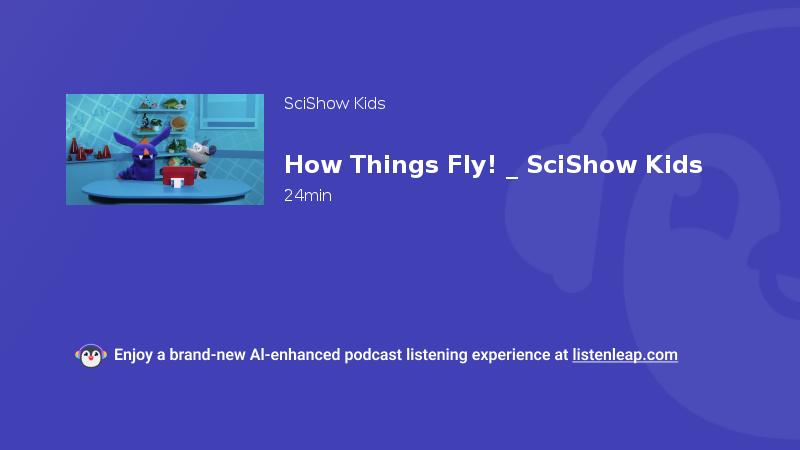 SciShow Kids

How Things Fly! _ SciShow Kids

24min

Enjoy a brand-new AI-enhanced podcast listening experience at listenleap.com